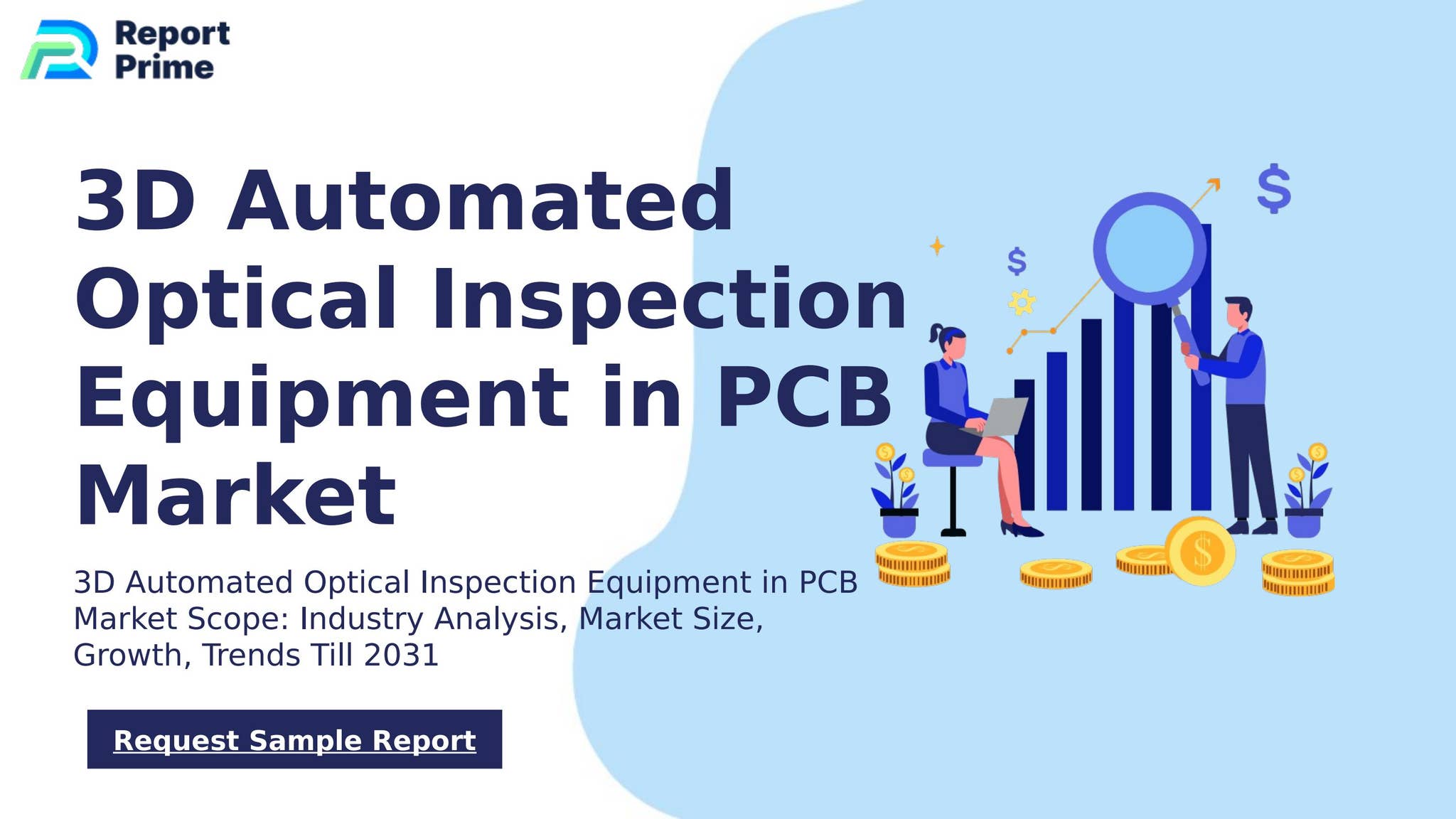 Report Prime

3D Automated Optical Inspection Equipment in PCB Market

3D Automated Optical Inspection Equipment in PCB Market Scope: Industry Analysis, Market Size, Growth, Trends Till 2031

Request Sample Report